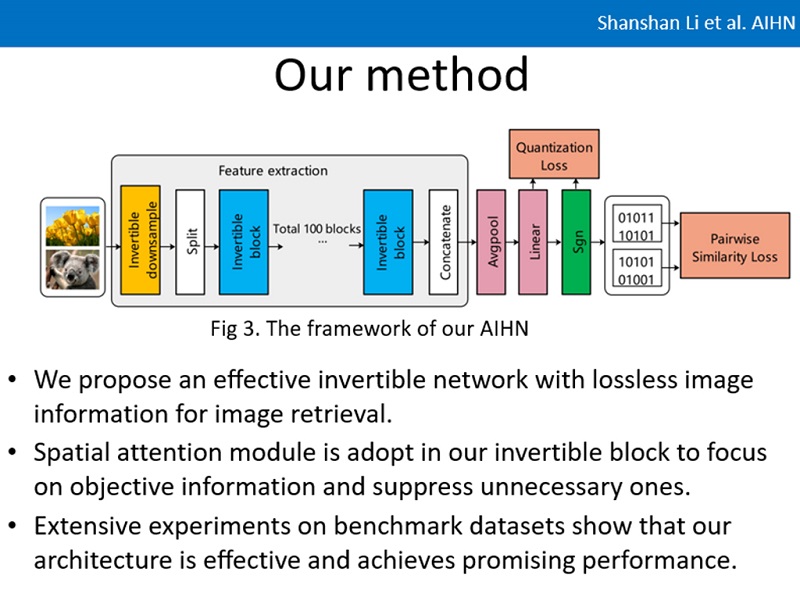 Shanshan Li et al. AIHN

Our method

Feature extraction

Invertible downsample

Split

Invertible block

Total 100 blocks
...

Invertible block

Concatenate

Avgpool

Linear

Sgn

Quantization Loss

01011
10101

10101
01001

Pairwise Similarity Loss

Fig 3. The framework of our AIHN

• We propose an effective invertible network with lossless image information for image retrieval.

• Spatial attention module is adopt in our invertible block to focus on objective information and suppress unnecessary ones.

• Extensive experiments on benchmark datasets show that our architecture is effective and achieves promising performance.